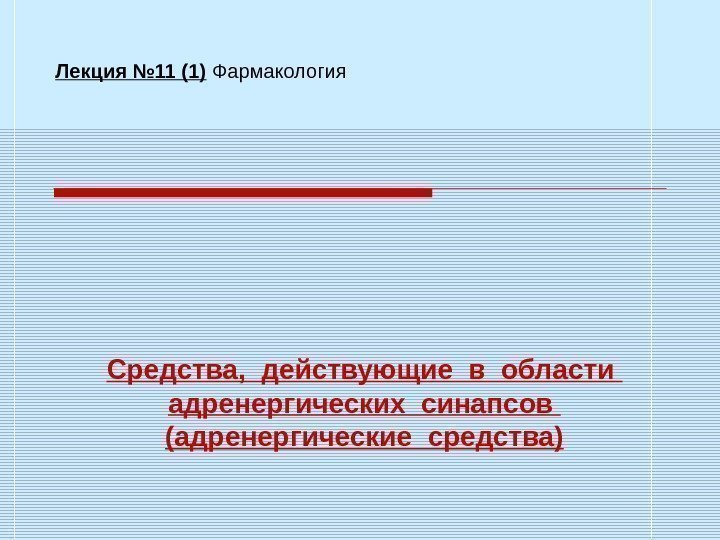 Лекция №11 (1) Фармакология

Средства, действующие в области адренергических синапсов (адренергические средства)